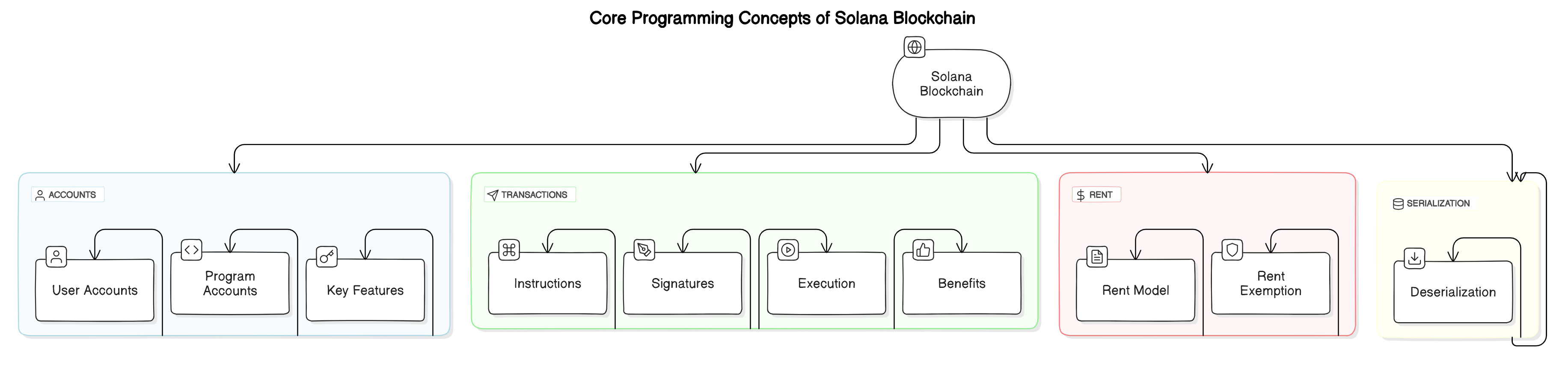 Core Programming Concepts of Solana Blockchain

Solana Blockchain

ACCOUNTS

User Accounts

Program Accounts

Key Features

TRANSACTIONS

Instructions

Signatures

Execution

Benefits

RENT

Rent Model

Rent Exemption

SERIALIZATION

Deserialization